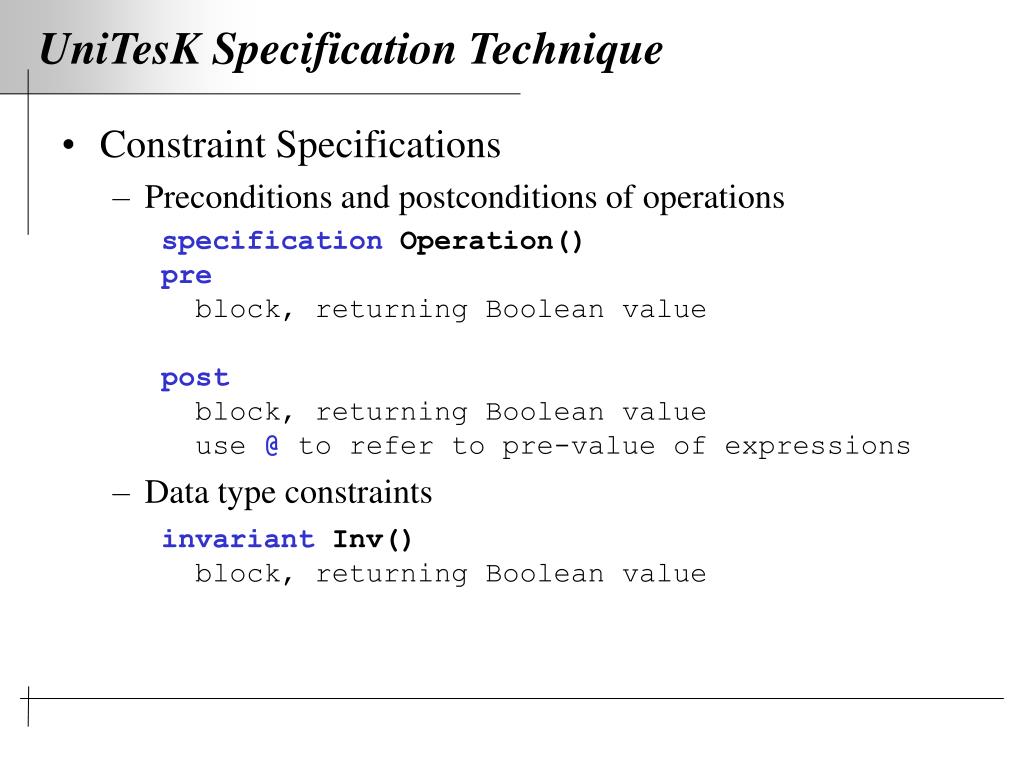 UniTesK Specification Technique

• Constraint Specifications

– Preconditions and postconditions of operations

specification Operation()
pre
  block, returning Boolean value

post
  block, returning Boolean value
  use @ to refer to pre-value of expressions

– Data type constraints

invariant Inv()
  block, returning Boolean value